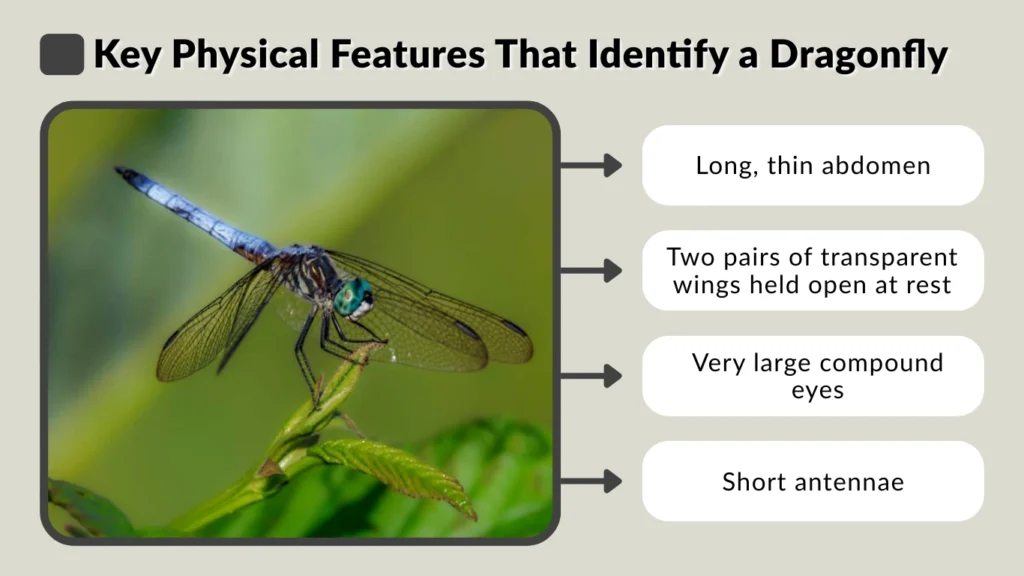 Key Physical Features That Identify a Dragonfly

Long, thin abdomen

Two pairs of transparent wings held open at rest

Very large compound eyes

Short antennae